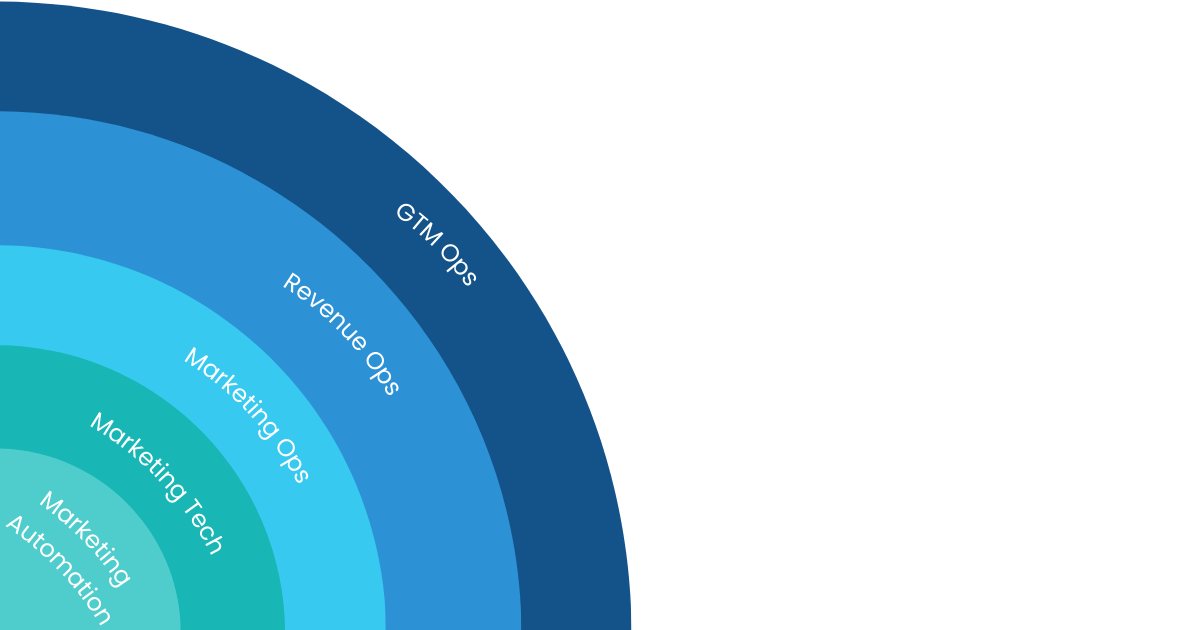 GTM Ops

Revenue Ops

Marketing Ops

Marketing Tech

Marketing Automation